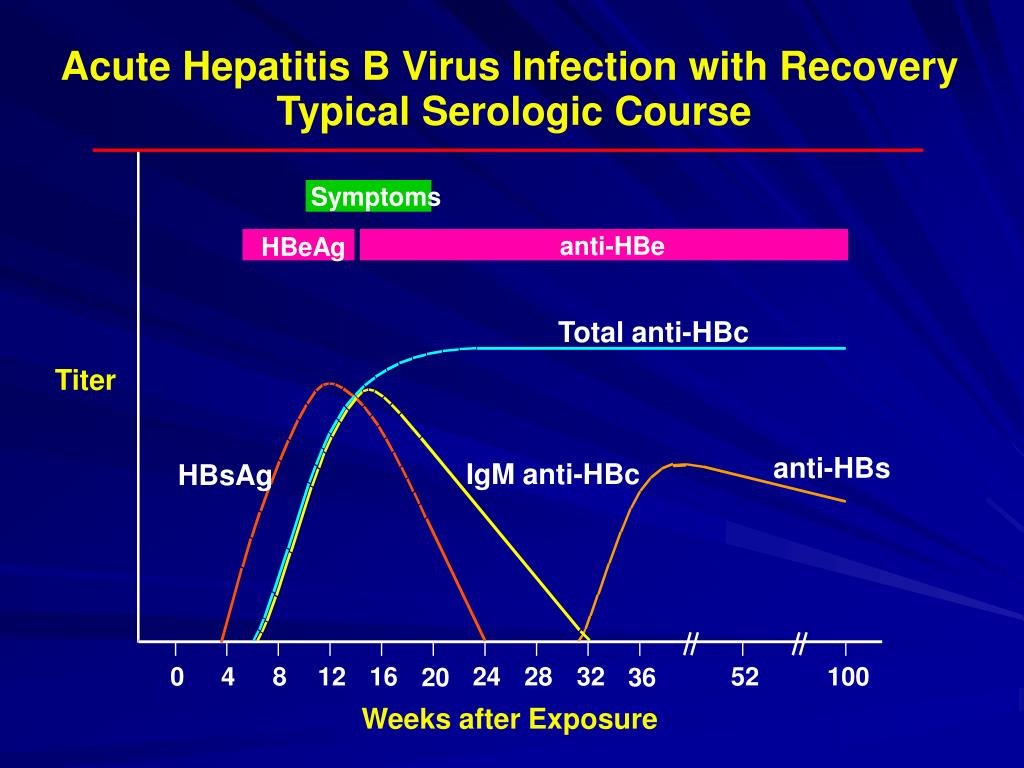 Acute Hepatitis B Virus Infection with Recovery
Typical Serologic Course

Symptoms

HBeAg

anti-HBe

Total anti-HBc

Titer

HBsAg

IgM anti-HBc

anti-HBs

0 4 8 12 16 20 24 28 32 36 52 100

Weeks after Exposure